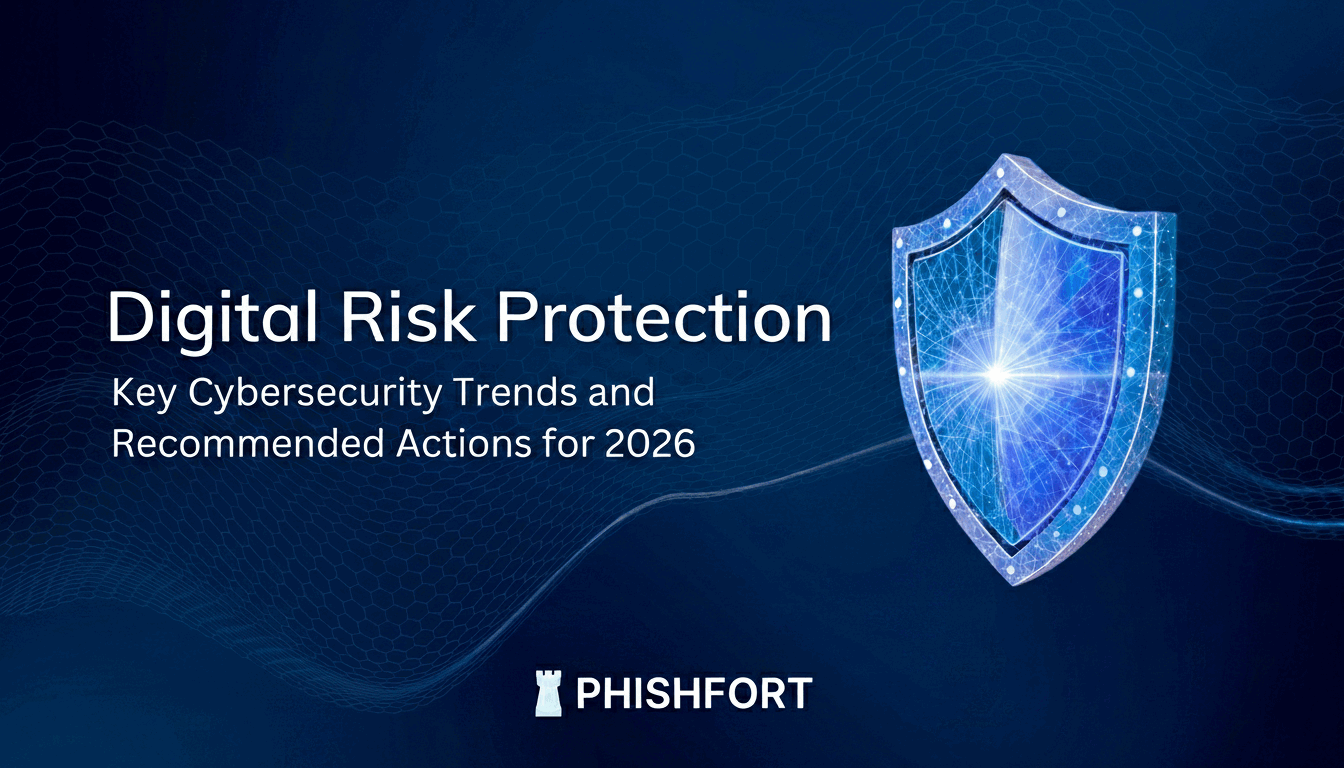 Digital Risk Protection

Key Cybersecurity Trends and Recommended Actions for 2026

PHISHFORT